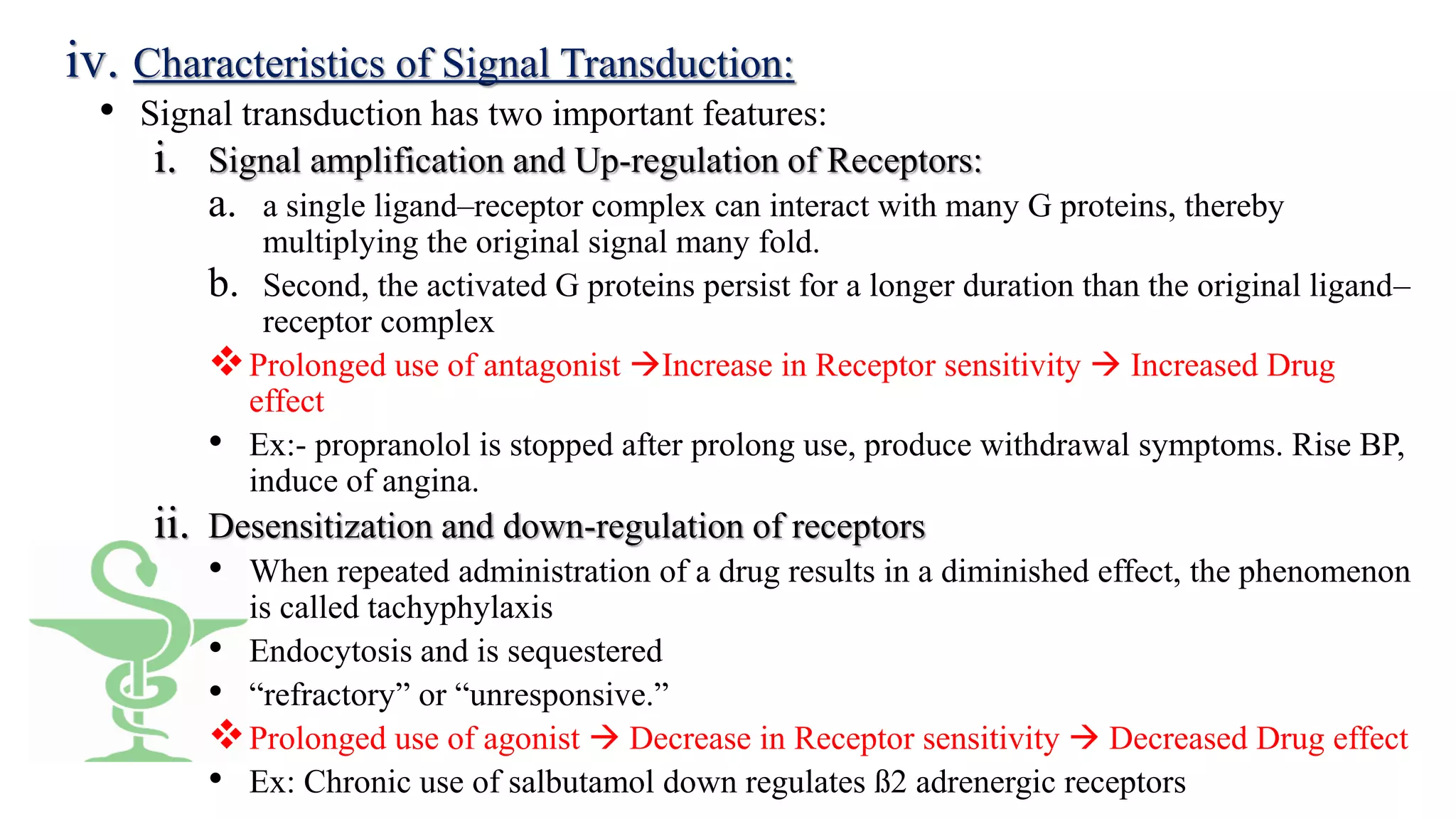 iv. Characteristics of Signal Transduction:

• Signal transduction has two important features:

i. Signal amplification and Up-regulation of Receptors:

a. a single ligand–receptor complex can interact with many G proteins, thereby multiplying the original signal many fold.

b. Second, the activated G proteins persist for a longer duration than the original ligand–receptor complex

❖ Prolonged use of antagonist →Increase in Receptor sensitivity → Increased Drug effect

• Ex:- propranolol is stopped after prolong use, produce withdrawal symptoms. Rise BP, induce of angina.

ii. Desensitization and down-regulation of receptors

• When repeated administration of a drug results in a diminished effect, the phenomenon is called tachyphylaxis

• Endocytosis and is sequestered

• “refractory” or “unresponsive.”

❖ Prolonged use of agonist → Decrease in Receptor sensitivity → Decreased Drug effect

• Ex: Chronic use of salbutamol down regulates ß2 adrenergic receptors